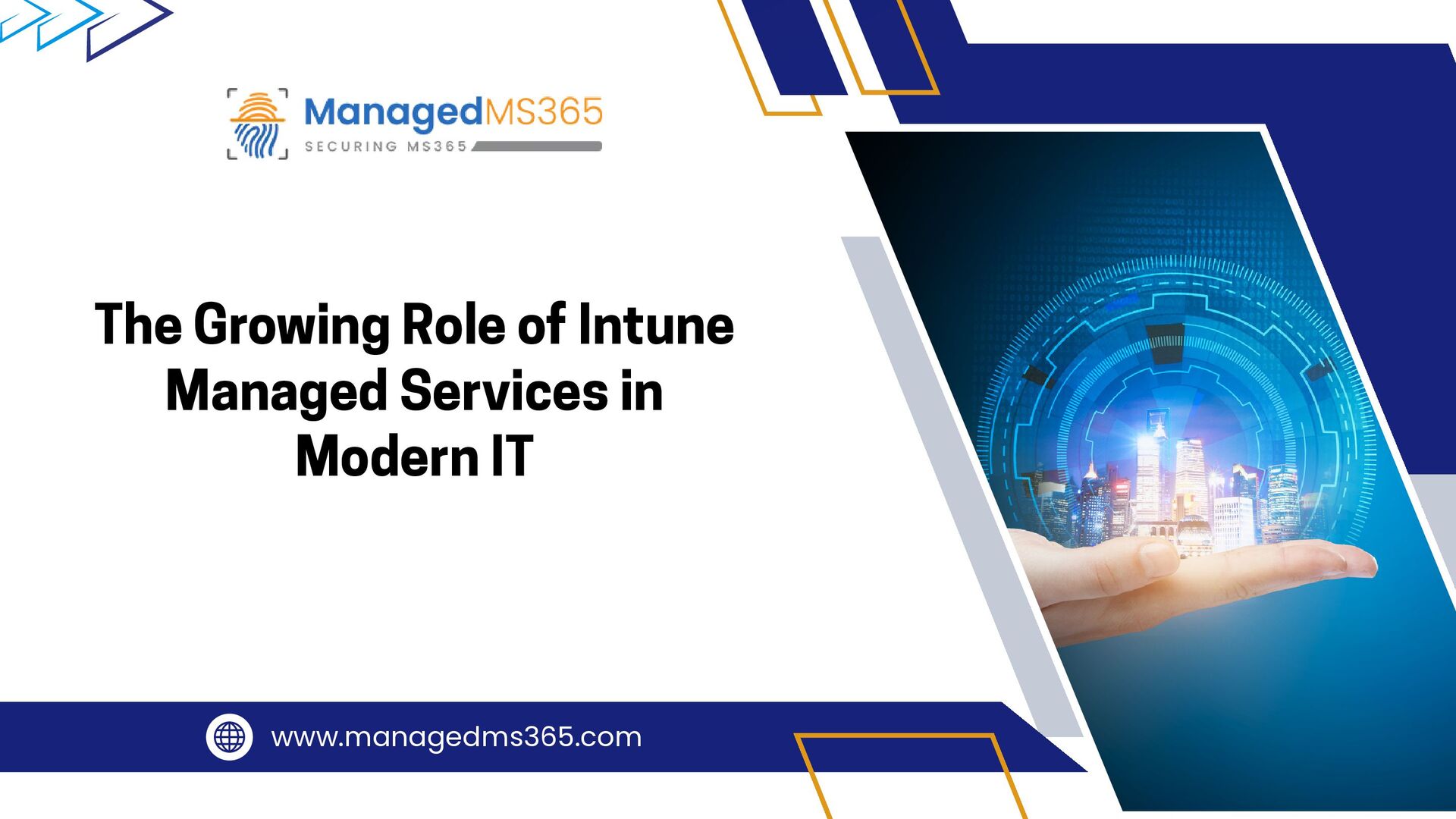 ManagedMS365
SECURING MS365

The Growing Role of Intune Managed Services in Modern IT

www.managedms365.com